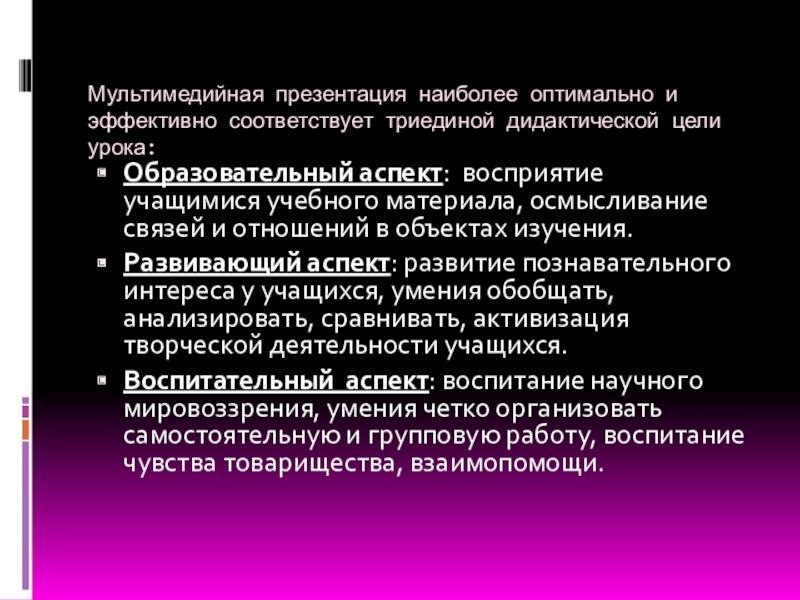 Мультимедийная презентация наиболее оптимально и эффективно соответствует триединой дидактической цели урока:

Образовательный аспект: восприятие учащимися учебного материала, осмысливание связей и отношений в объектах изучения.

Развивающий аспект: развитие познавательного интереса у учащихся, умения обобщать, анализировать, сравнивать, активизация творческой деятельности учащихся.

Воспитательный аспект: воспитание научного мировоззрения, умения четко организовать самостоятельную и групповую работу, воспитание чувства товарищества, взаимопомощи.